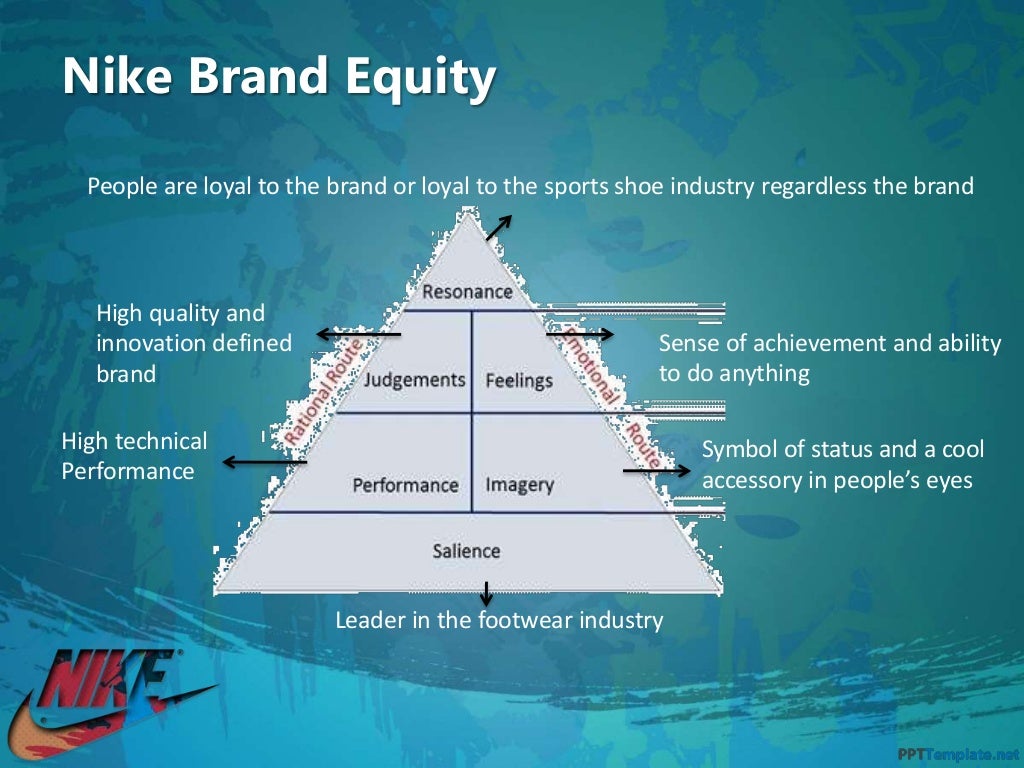 Nike Brand Equity

People are loyal to the brand or loyal to the sports shoe industry regardless the brand

Resonance

High quality and innovation defined brand

Rational Route

Judgements

Feelings

Emotional Route

Sense of achievement and ability to do anything

High technical Performance

Performance

Imagery

Symbol of status and a cool accessory in people's eyes

Salience

Leader in the footwear industry

NIKE

PPTTemplate.net